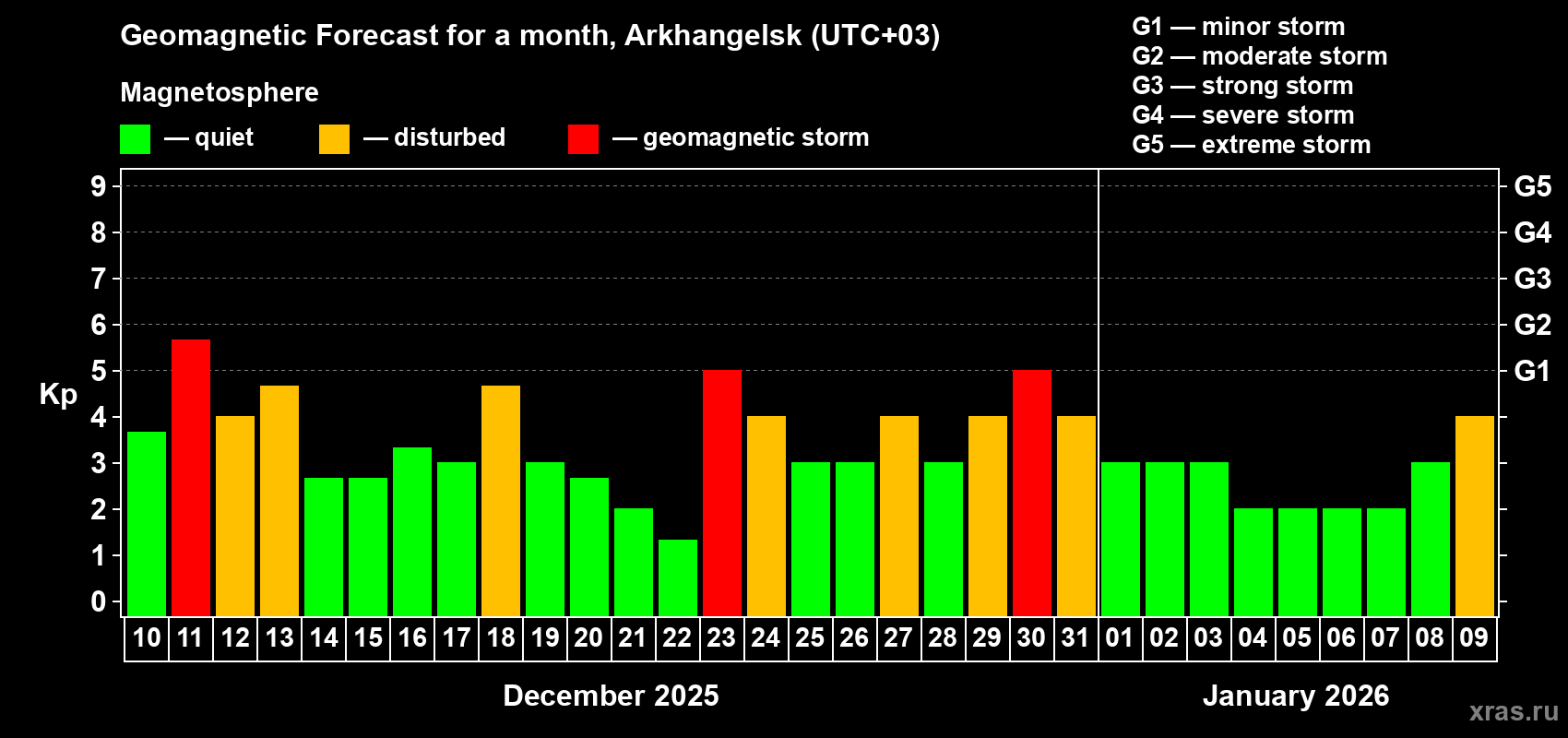 Geomagnetic Forecast for a month, Arkhangelsk (UTC+03)

Magnetosphere

— quiet — disturbed — geomagnetic storm

G1 — minor storm
G2 — moderate storm
G3 — strong storm
G4 — severe storm
G5 — extreme storm

Kp

9
8
7
6
5
4
3
2
1
0

G5
G4
G3
G2
G1

10 11 12 13 14 15 16 17 18 19 20 21 22 23 24 25 26 27 28 29 30 31 01 02 03 04 05 06 07 08 09

December 2025

January 2026

xras.ru